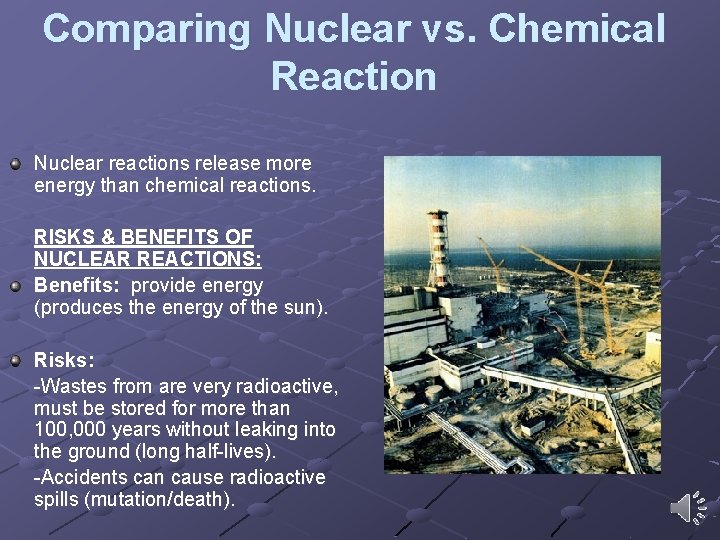 Comparing Nuclear vs. Chemical Reaction

Nuclear reactions release more energy than chemical reactions.

RISKS & BENEFITS OF NUCLEAR REACTIONS:

Benefits: provide energy (produces the energy of the sun).

Risks:

-Wastes from are very radioactive, must be stored for more than 100,000 years without leaking into the ground (long half-lives).

-Accidents can cause radioactive spills (mutation/death).